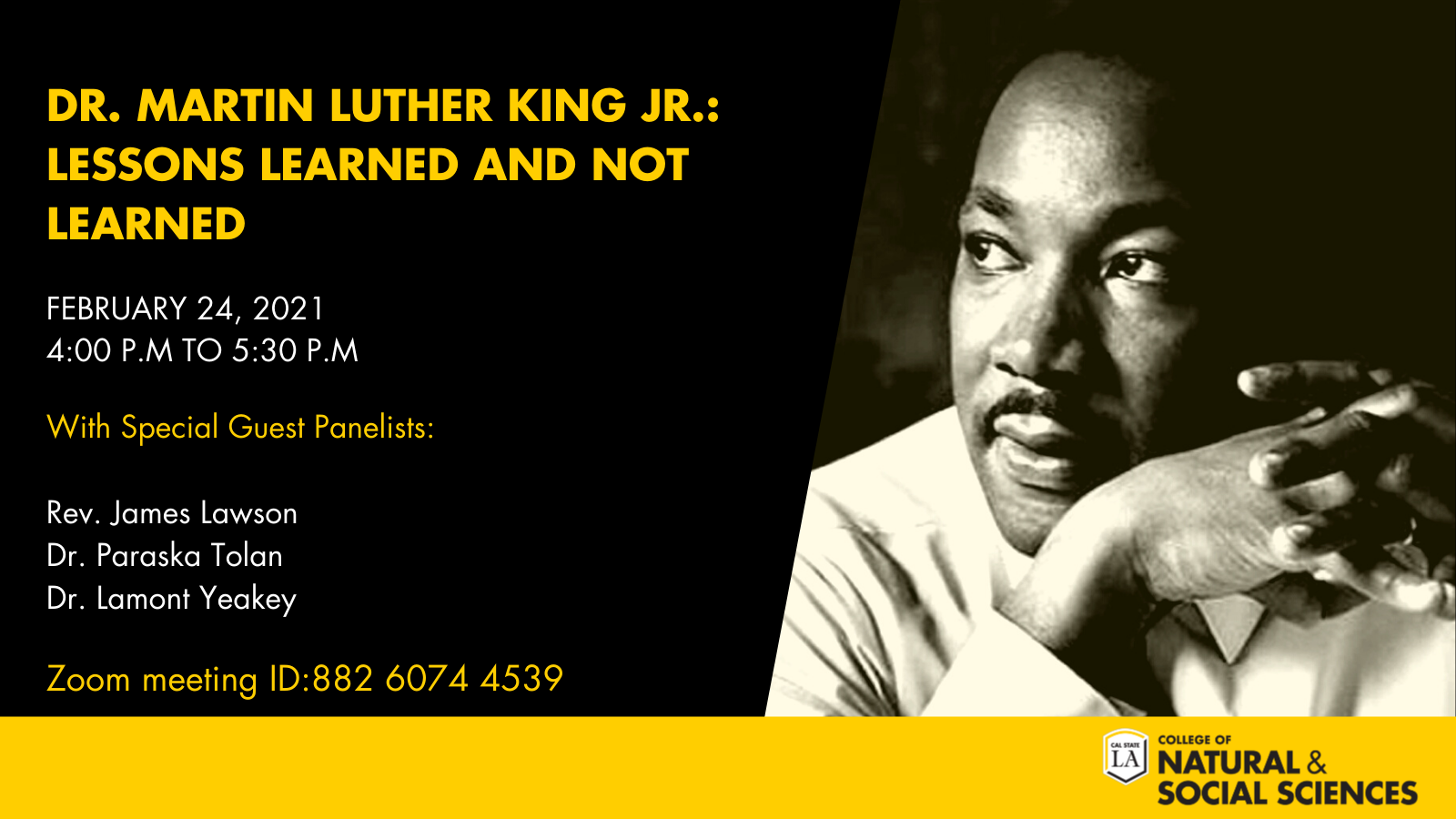 DR. MARTIN LUTHER KING JR.: LESSONS LEARNED AND NOT LEARNED

FEBRUARY 24, 2021
4:00 P.M TO 5:30 P.M

With Special Guest Panelists:

Rev. James Lawson
Dr. Paraska Tolan
Dr. Lamont Yeakey

Zoom meeting ID:882 6074 4539

CAL STATE LA
COLLEGE OF
NATURAL &
SOCIAL SCIENCES